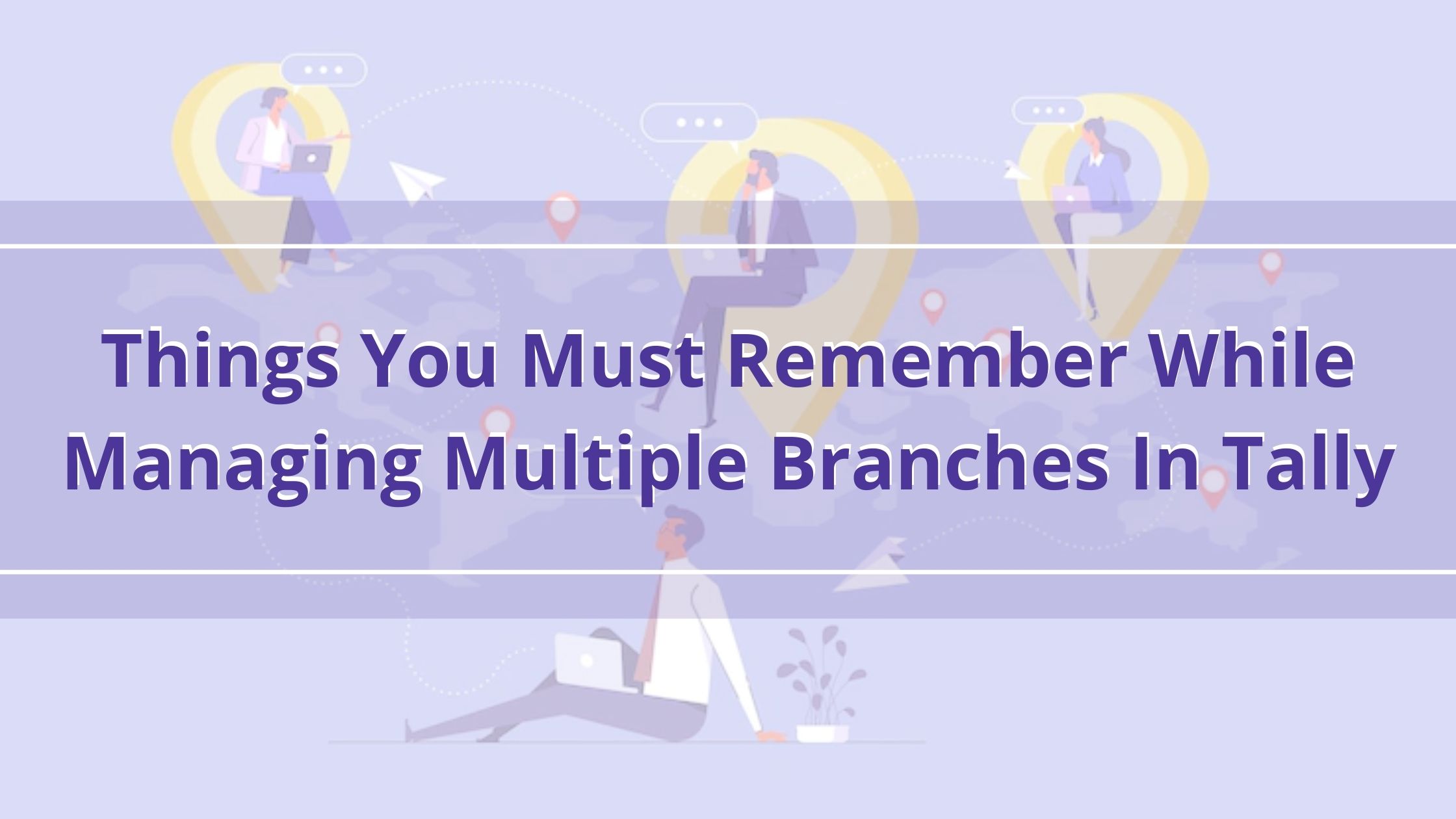 Things You Must Remember While Managing Multiple Branches In Tally